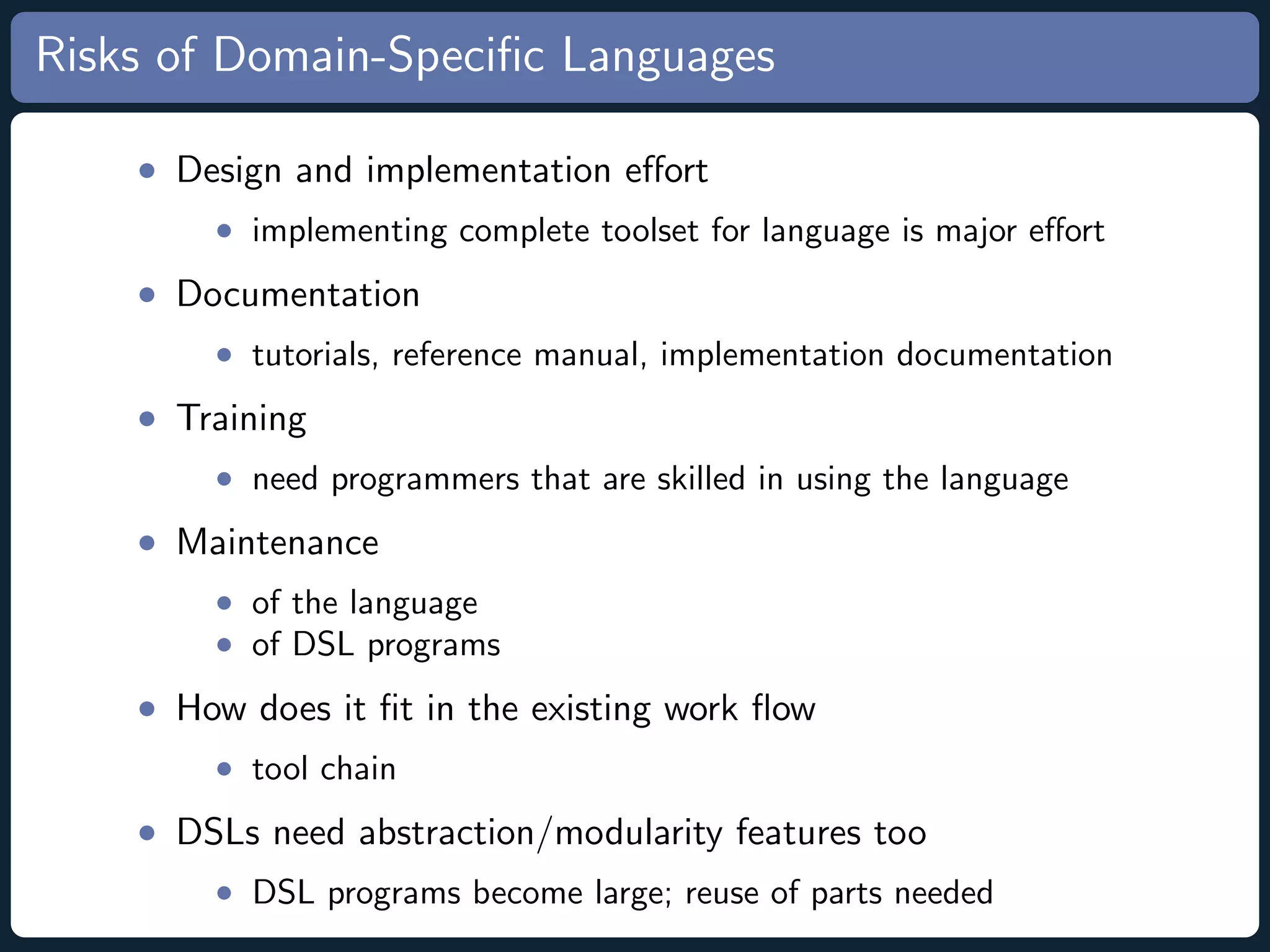 Risks of Domain-Specific Languages

- Design and implementation effort
  - implementing complete toolset for language is major effort
- Documentation
  - tutorials, reference manual, implementation documentation
- Training
  - need programmers that are skilled in using the language
- Maintenance
  - of the language
  - of DSL programs
- How does it fit in the existing work flow
  - tool chain
- DSLs need abstraction/modularity features too
  - DSL programs become large; reuse of parts needed